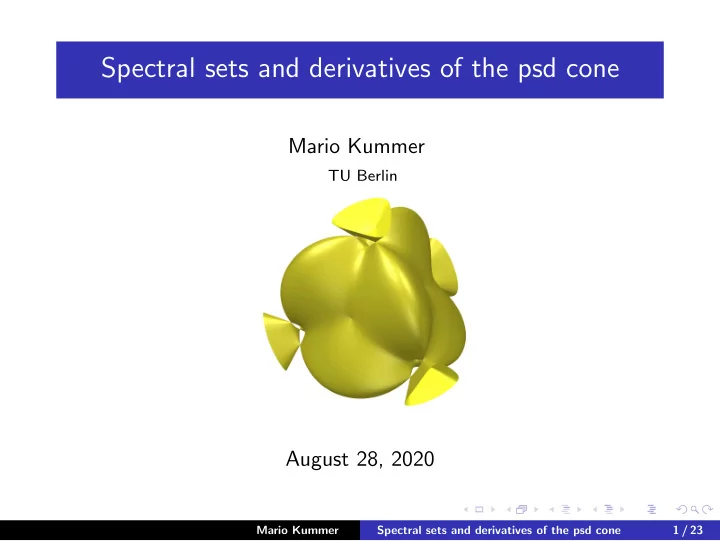 Spectral sets and derivatives of the psd cone

Mario Kummer
TU Berlin

August 28, 2020

Mario Kummer Spectral sets and derivatives of the psd cone 1 / 23